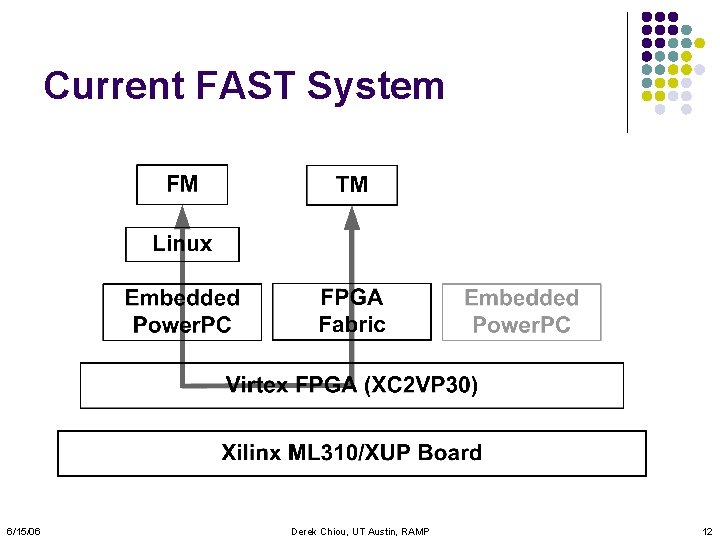 Current FAST System

FM

TM

Linux

Embedded PowerPC

FPGA Fabric

Embedded PowerPC

Virtex FPGA (XC2VP30)

Xilinx ML310/XUP Board

6/15/06

Derek Chiou, UT Austin, RAMP

12